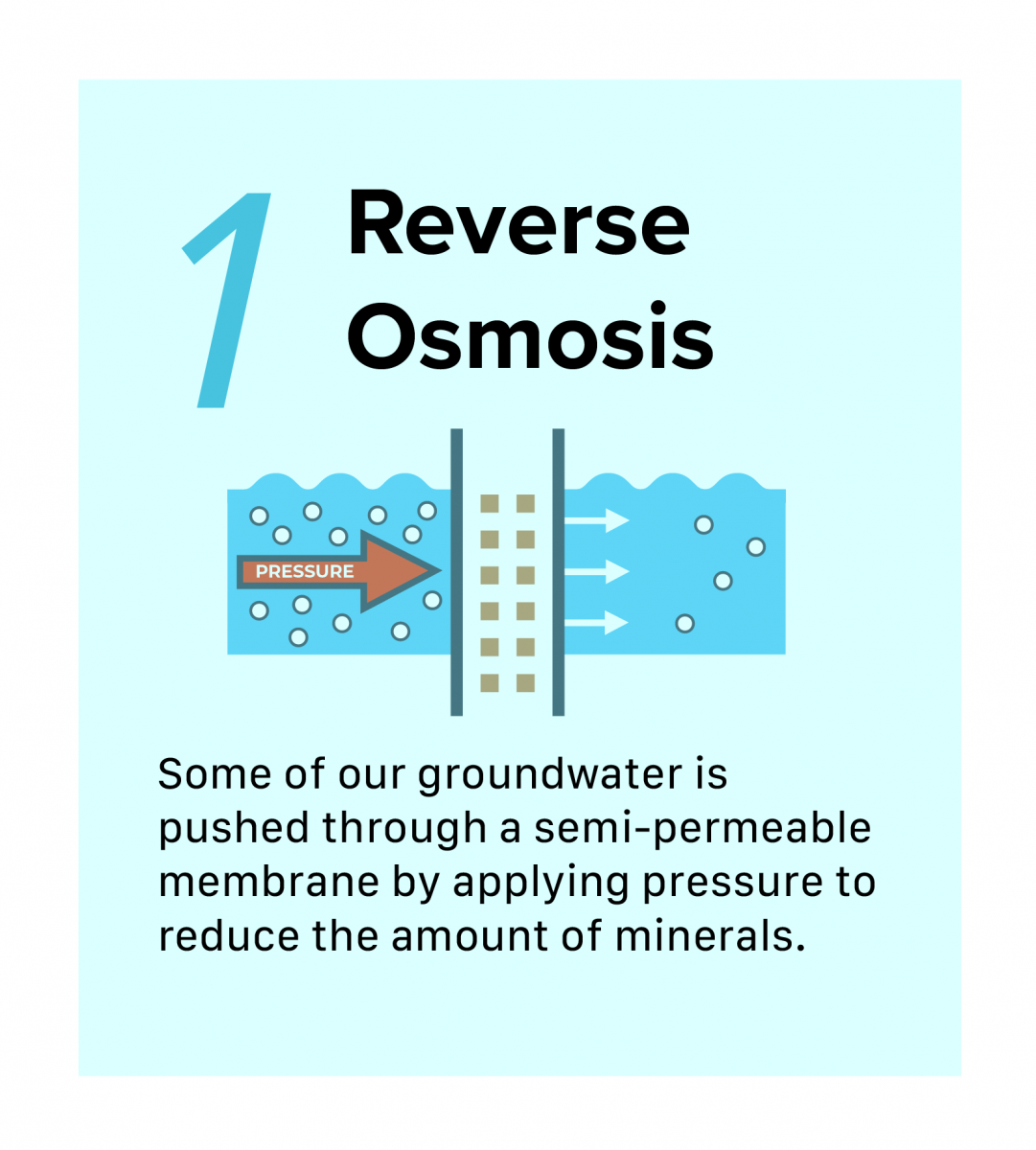 1 Reverse Osmosis

PRESSURE

Some of our groundwater is pushed through a semi-permeable membrane by applying pressure to reduce the amount of minerals.